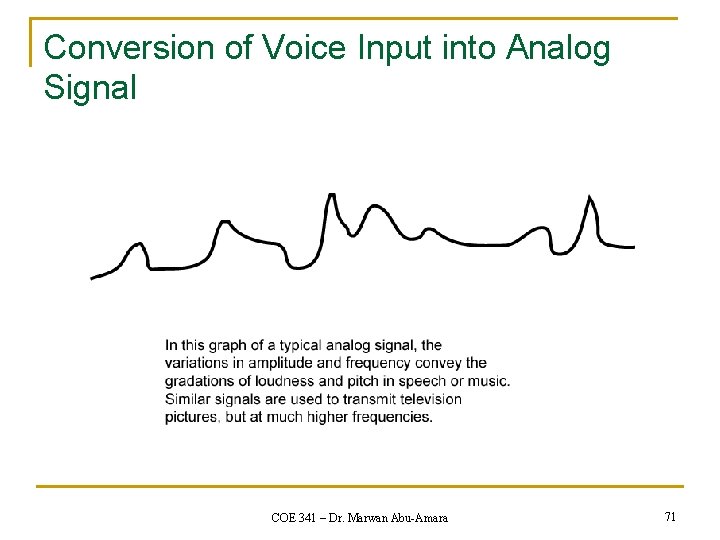 Conversion of Voice Input into Analog Signal

In this graph of a typical analog signal, the variations in amplitude and frequency convey the gradations of loudness and pitch in speech or music. Similar signals are used to transmit television pictures, but at much higher frequencies.

COE 341 – Dr. Marwan Abu-Amara

71